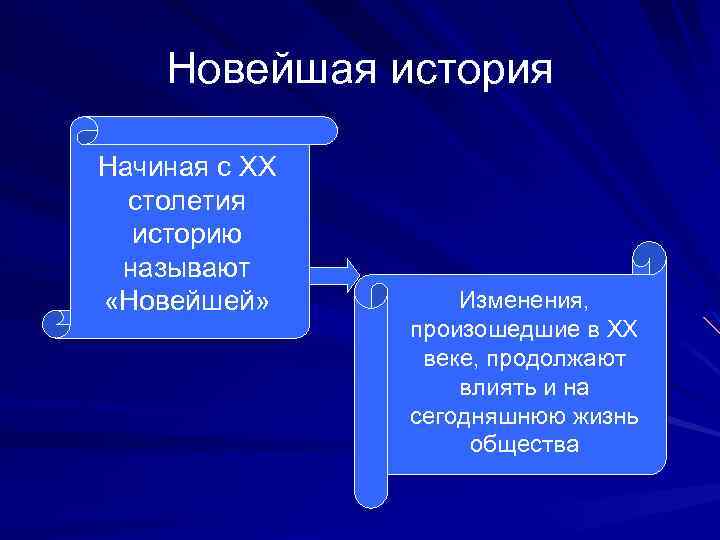 Новейшая история

Начиная с XX столетия историю называют «Новейшей»

Изменения, произошедшие в XX веке, продолжают влиять и на сегодняшнюю жизнь общества